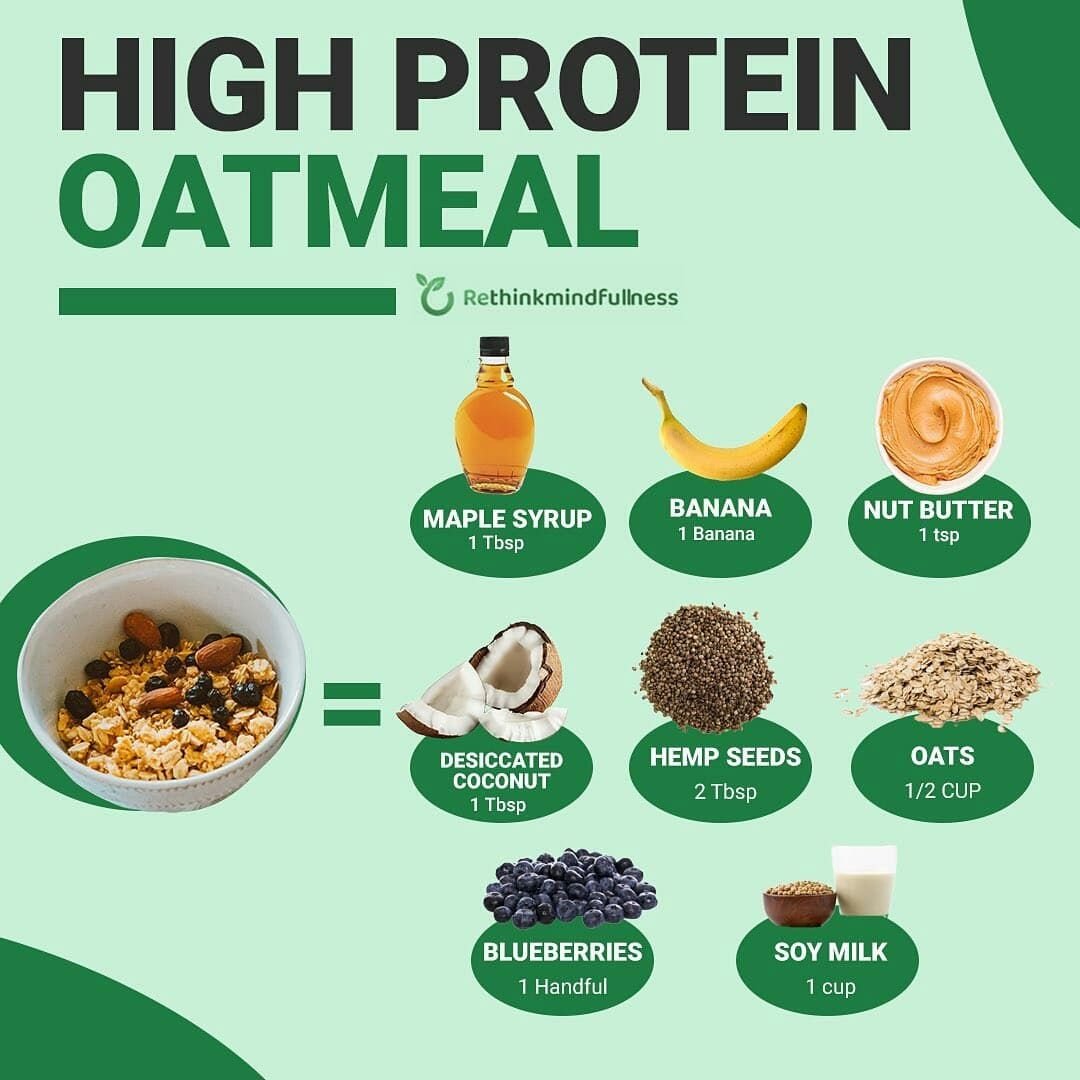 HIGH PROTEIN
OATMEAL

Rethinkmindfullness

MAPLE SYRUP
1 Tbsp

BANANA
1 Banana

NUT BUTTER
1 tsp

=

DESICCATED COCONUT
1 Tbsp

HEMP SEEDS
2 Tbsp

OATS
1/2 CUP

BLUEBERRIES
1 Handful

SOY MILK
1 cup